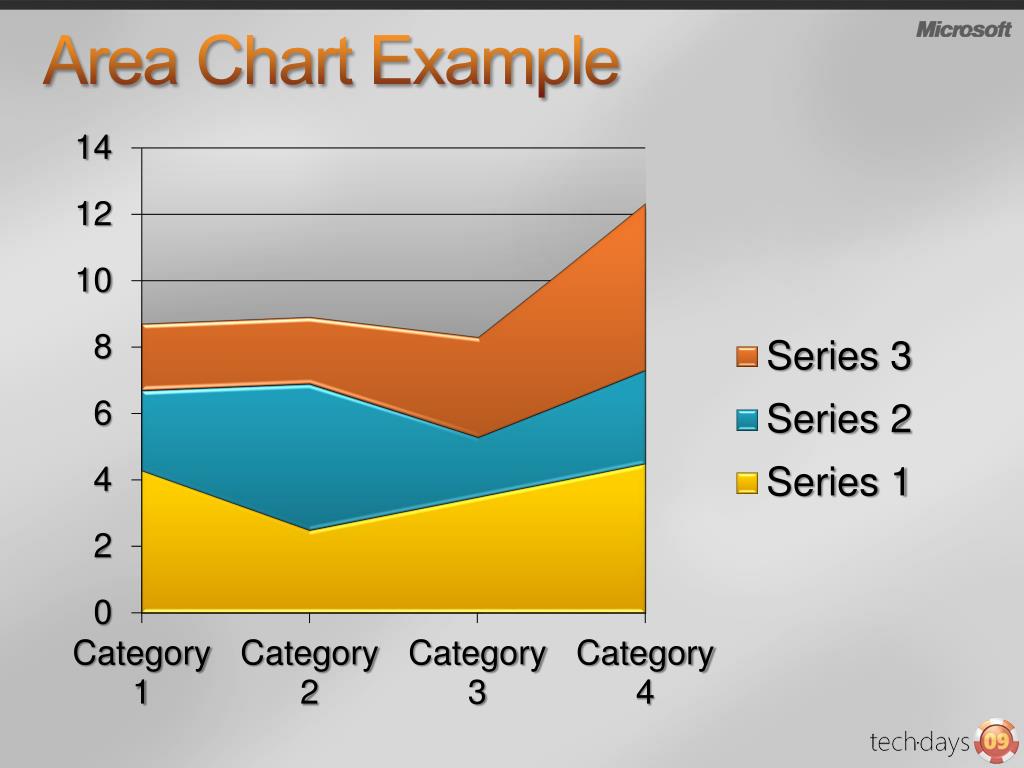 Microsoft

Area Chart Example

14
12
10
8
6
4
2
0

Category 1
Category 2
Category 3
Category 4

Series 3
Series 2
Series 1

tech·days 09